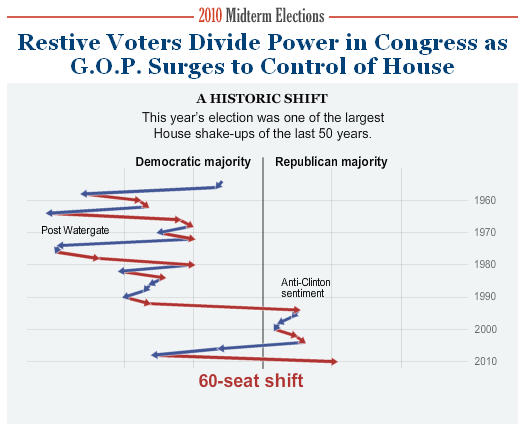 2010 Midterm Elections

Restive Voters Divide Power in Congress as G.O.P. Surges to Control of House

A HISTORIC SHIFT

This year's election was one of the largest House shake-ups of the last 50 years.

Democratic majority

Republican majority

1960

Post Watergate

1970

1980

Anti-Clinton sentiment

1990

2000

2010

60-seat shift